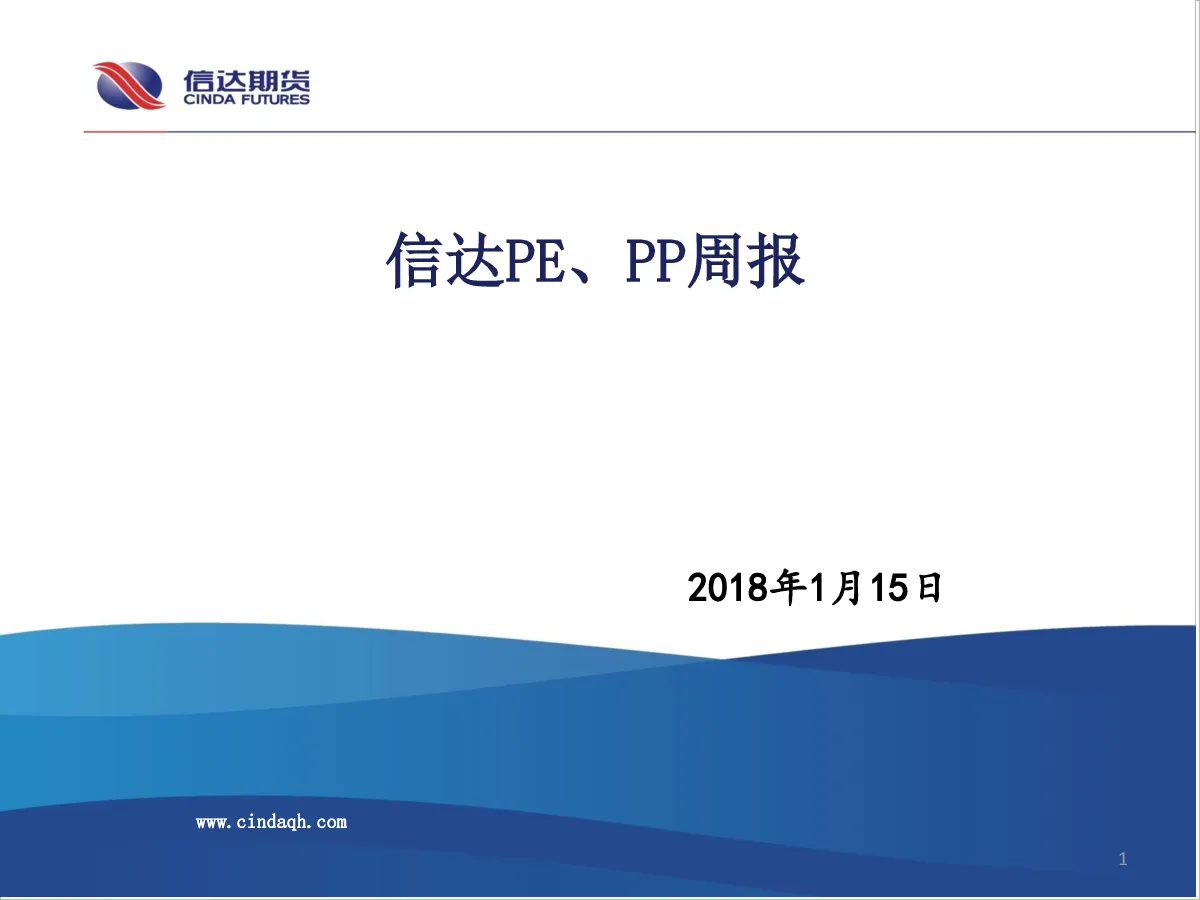 信达期货
CINDA FUTURES

信达PE、PP周报

2018年1月15日

www.cindaqh.com

1